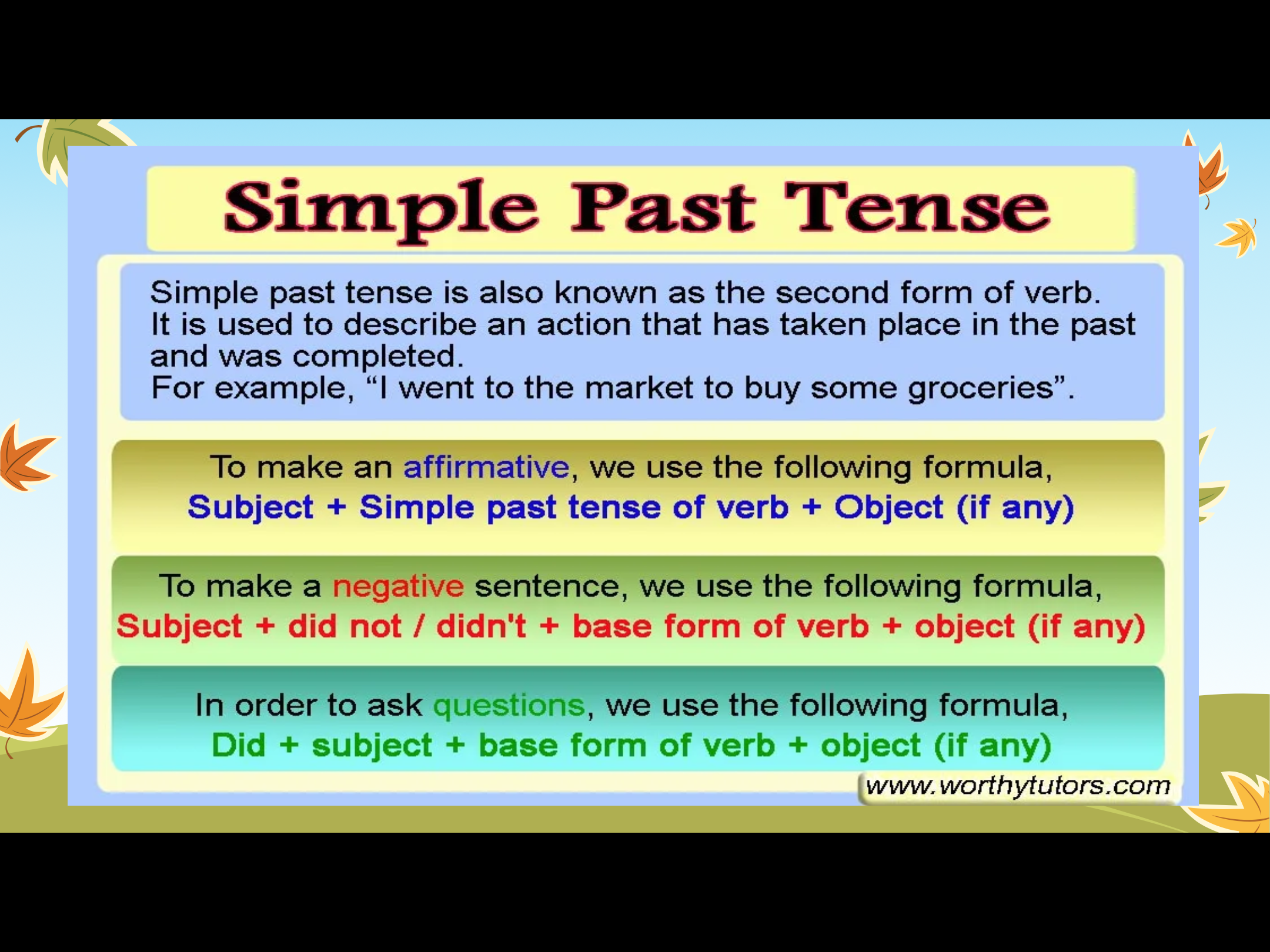 Simple Past Tense

Simple past tense is also known as the second form of verb. It is used to describe an action that has taken place in the past and was completed.
For example, “I went to the market to buy some groceries”.

To make an affirmative, we use the following formula,
Subject + Simple past tense of verb + Object (if any)

To make a negative sentence, we use the following formula,
Subject + did not / didn't + base form of verb + object (if any)

In order to ask questions, we use the following formula,
Did + subject + base form of verb + object (if any)

www.worthytutors.com